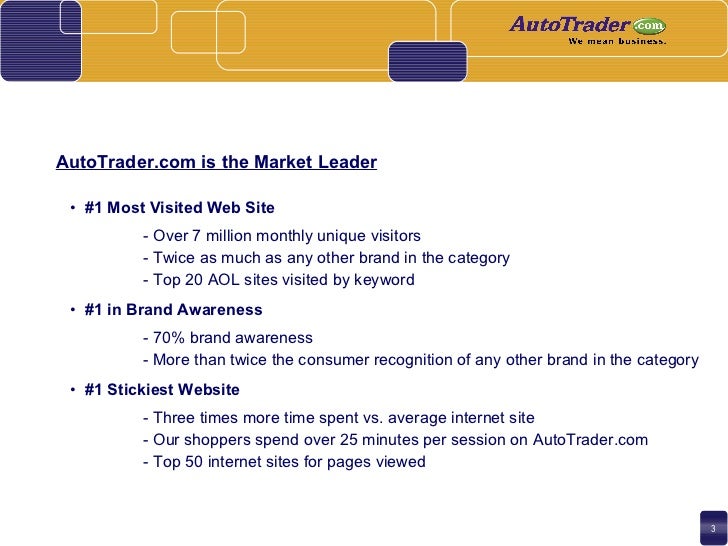 AutoTrader.com
We mean business.

AutoTrader.com is the Market Leader

• #1 Most Visited Web Site

- Over 7 million monthly unique visitors
- Twice as much as any other brand in the category
- Top 20 AOL sites visited by keyword

• #1 in Brand Awareness

- 70% brand awareness
- More than twice the consumer recognition of any other brand in the category

• #1 Stickiest Website

- Three times more time spent vs. average internet site
- Our shoppers spend over 25 minutes per session on AutoTrader.com
- Top 50 internet sites for pages viewed

3